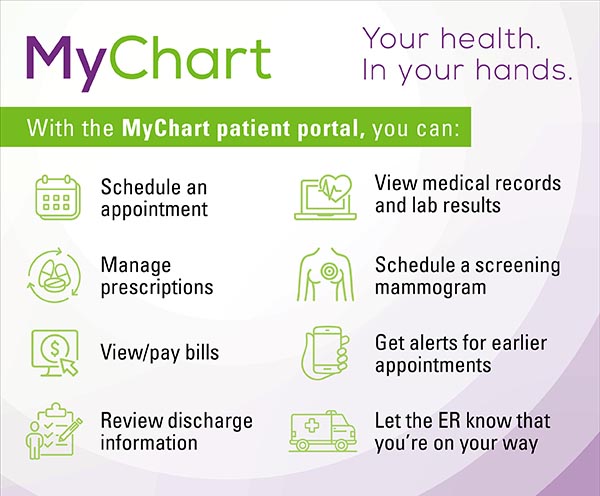 MyChart

Your health.
In your hands.

With the MyChart patient portal, you can:

Schedule an appointment

Manage prescriptions

View/pay bills

Review discharge information

View medical records and lab results

Schedule a screening mammogram

Get alerts for earlier appointments

Let the ER know that you're on your way